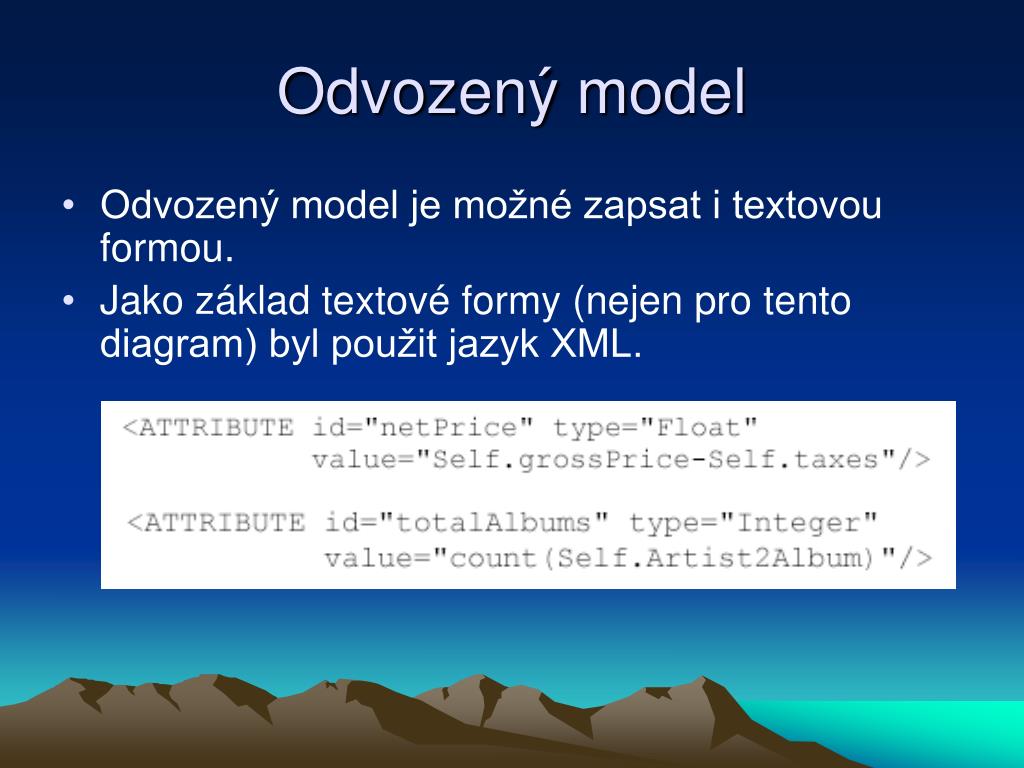 Odvozený model

• Odvozený model je možné zapsat i textovou formou.
• Jako základ textové formy (nejen pro tento diagram) byl použit jazyk XML.

<ATTRIBUTE id="netPrice" type="Float"
value="Self.grossPrice-Self.taxes"/>

<ATTRIBUTE id="totalAlbums" type="Integer"
value="count(Self.Artist2Album)"/>